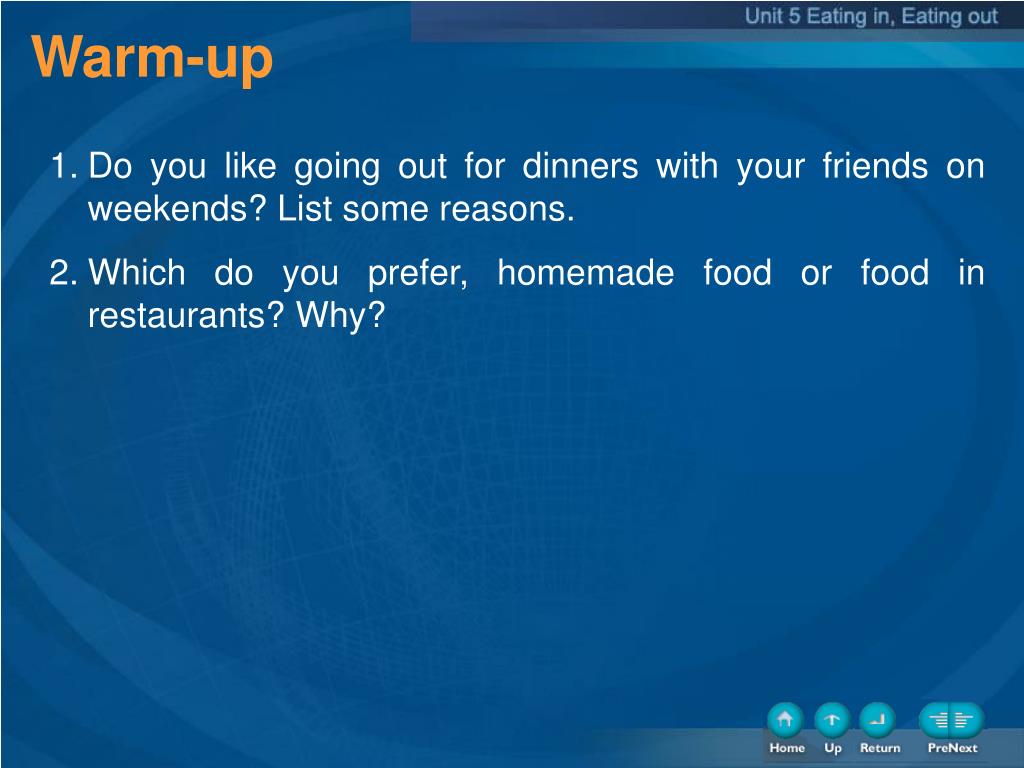 Unit 5 Eating in, Eating out

Warm-up

1. Do you like going out for dinners with your friends on weekends? List some reasons.

2. Which do you prefer, homemade food or food in restaurants? Why?

Home Up Return PreNext